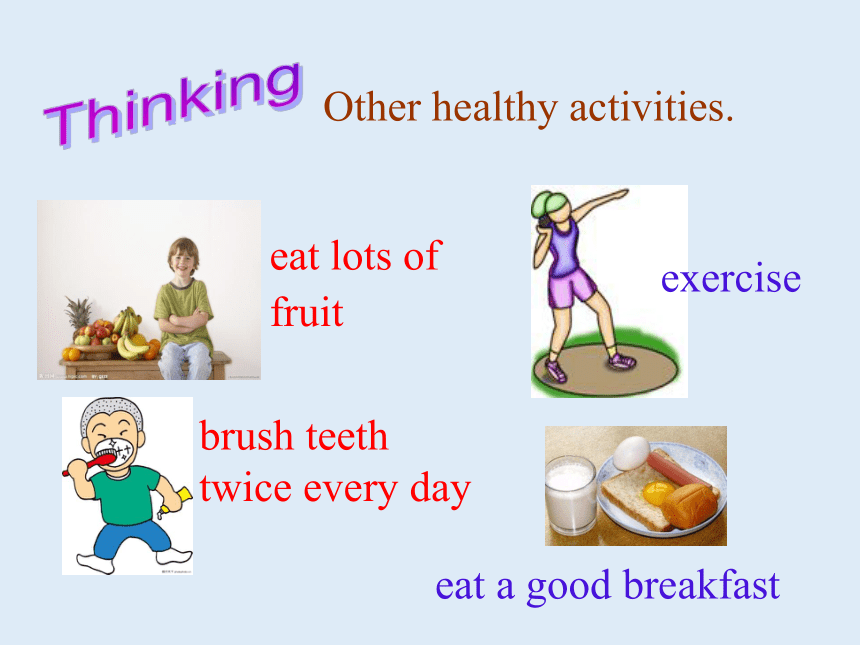 Thinking

Other healthy activities.

eat lots of fruit

exercise

brush teeth twice every day

eat a good breakfast